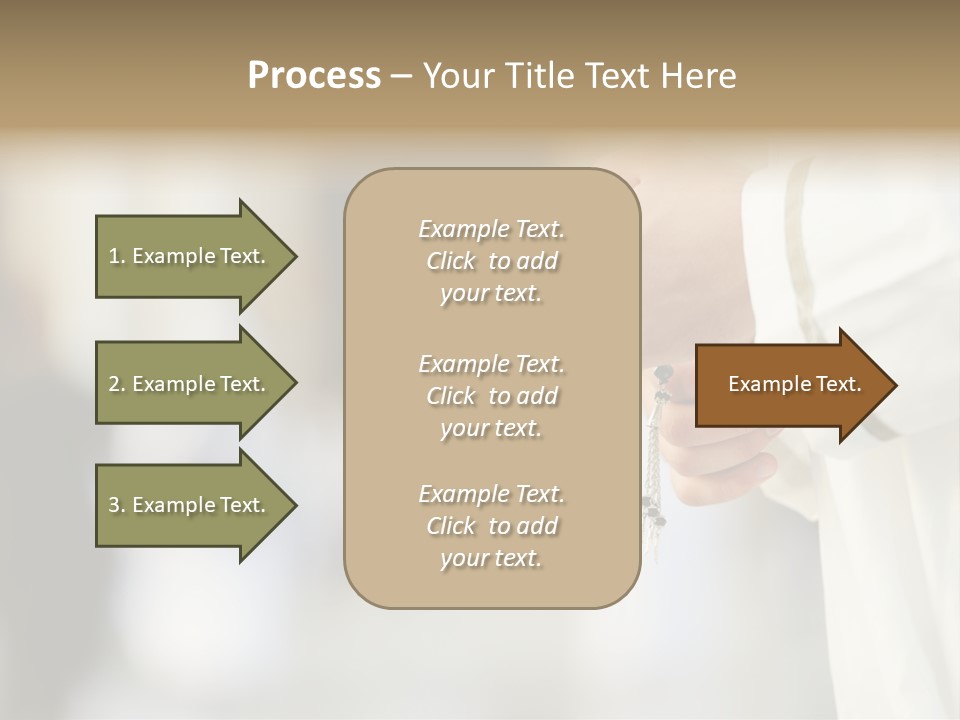 Process – Your Title Text Here

1. Example Text.

2. Example Text.

3. Example Text.

Example Text. Click to add your text.

Example Text. Click to add your text.

Example Text. Click to add your text.

Example Text.